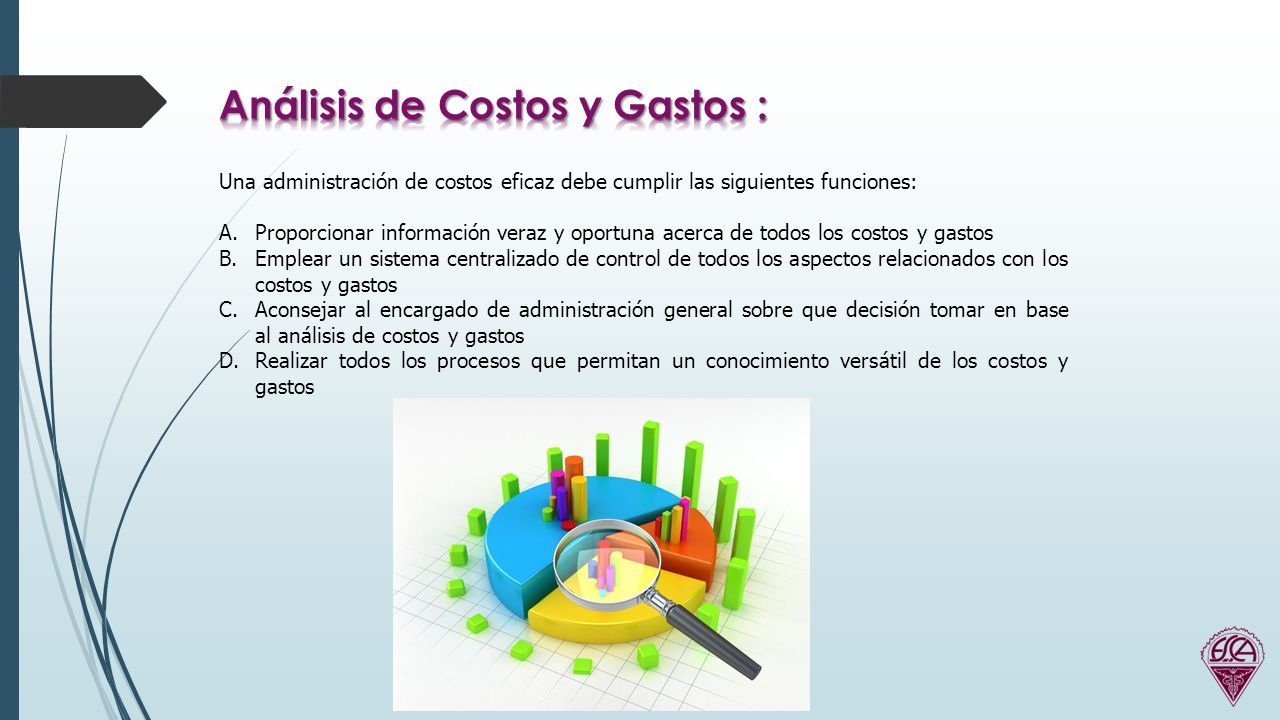 Análisis de Costos y Gastos :

Una administración de costos eficaz debe cumplir las siguientes funciones:

A. Proporcionar información veraz y oportuna acerca de todos los costos y gastos
B. Emplear un sistema centralizado de control de todos los aspectos relacionados con los costos y gastos
C. Aconsejar al encargado de administración general sobre que decisión tomar en base al análisis de costos y gastos
D. Realizar todos los procesos que permitan un conocimiento versátil de los costos y gastos

ESCA